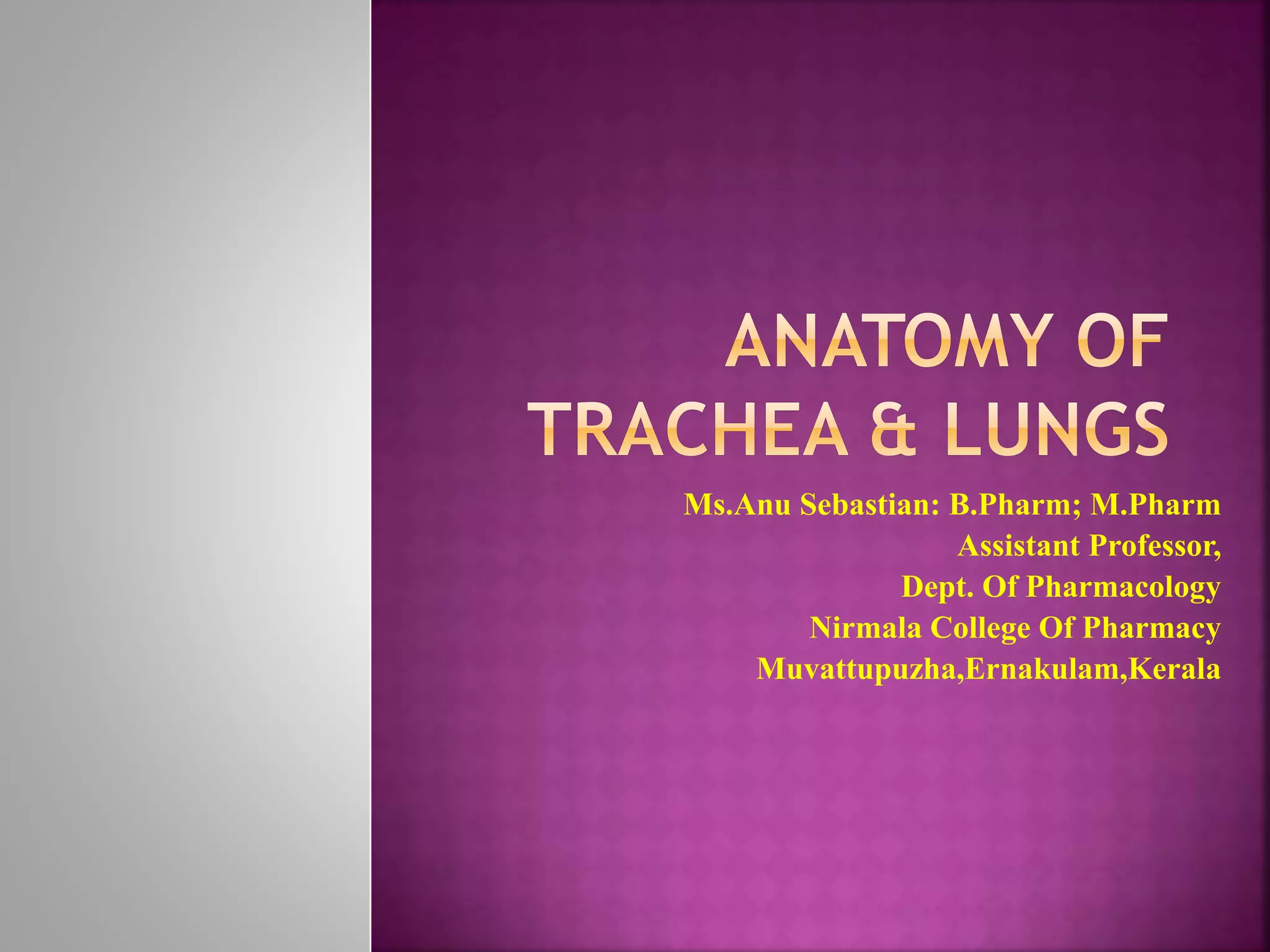 ANATOMY OF TRACHEA & LUNGS

Ms.Anu Sebastian: B.Pharm; M.Pharm
Assistant Professor,
Dept. Of Pharmacology
Nirmala College Of Pharmacy
Muvattupuzha,Ernakulam,Kerala